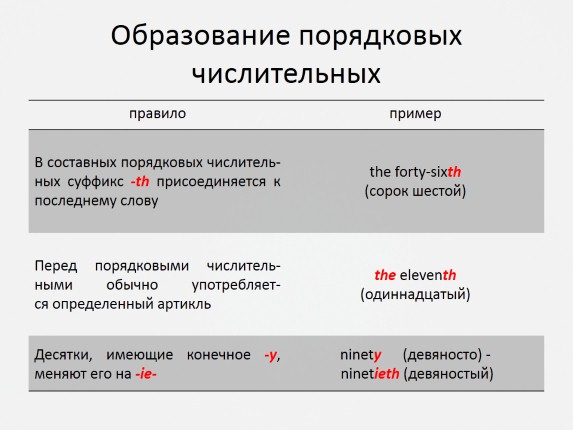 Образование порядковых числительных

| правило | пример |
|---|---|
| В составных порядковых числительных суффикс -th присоединяется к последнему слову | the forty-sixth (сорок шестой) |
| Перед порядковыми числительными обычно употребляется определенный артикль | the eleventh (одиннадцатый) |
| Десятки, имеющие конечное -y, меняют его на -ie- | ninety (девяносто) - ninetieth (девяностый) |